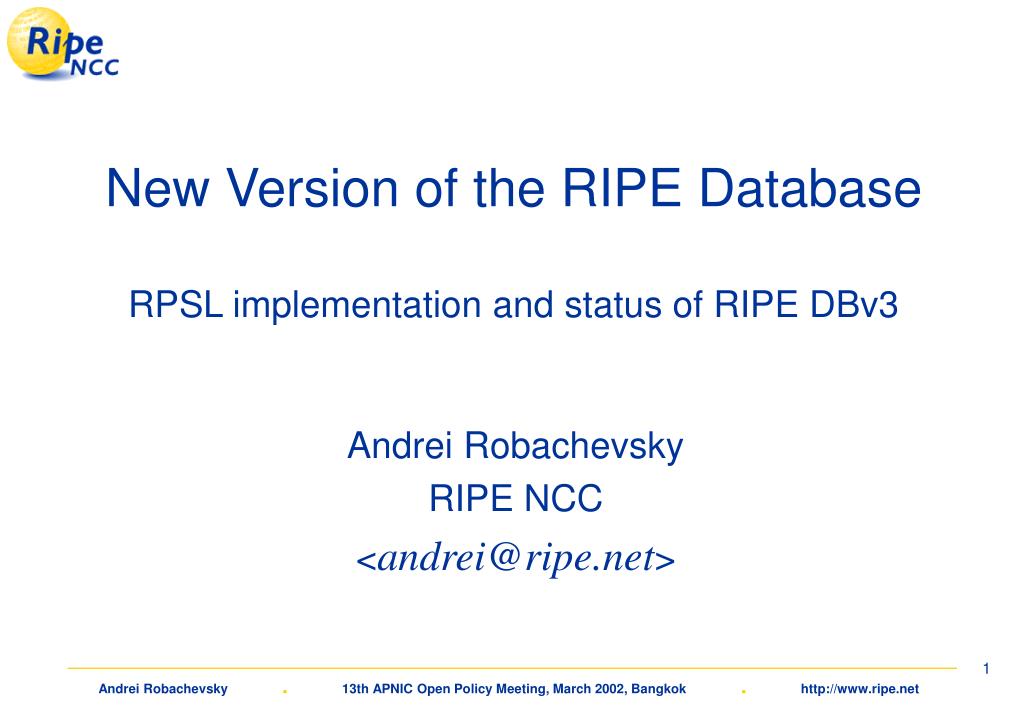 Ripe NCC

New Version of the RIPE Database

RPSL implementation and status of RIPE DBv3

Andrei Robachevsky
RIPE NCC
<andrei@ripe.net>

1

Andrei Robachevsky . 13th APNIC Open Policy Meeting, March 2002, Bangkok . http://www.ripe.net